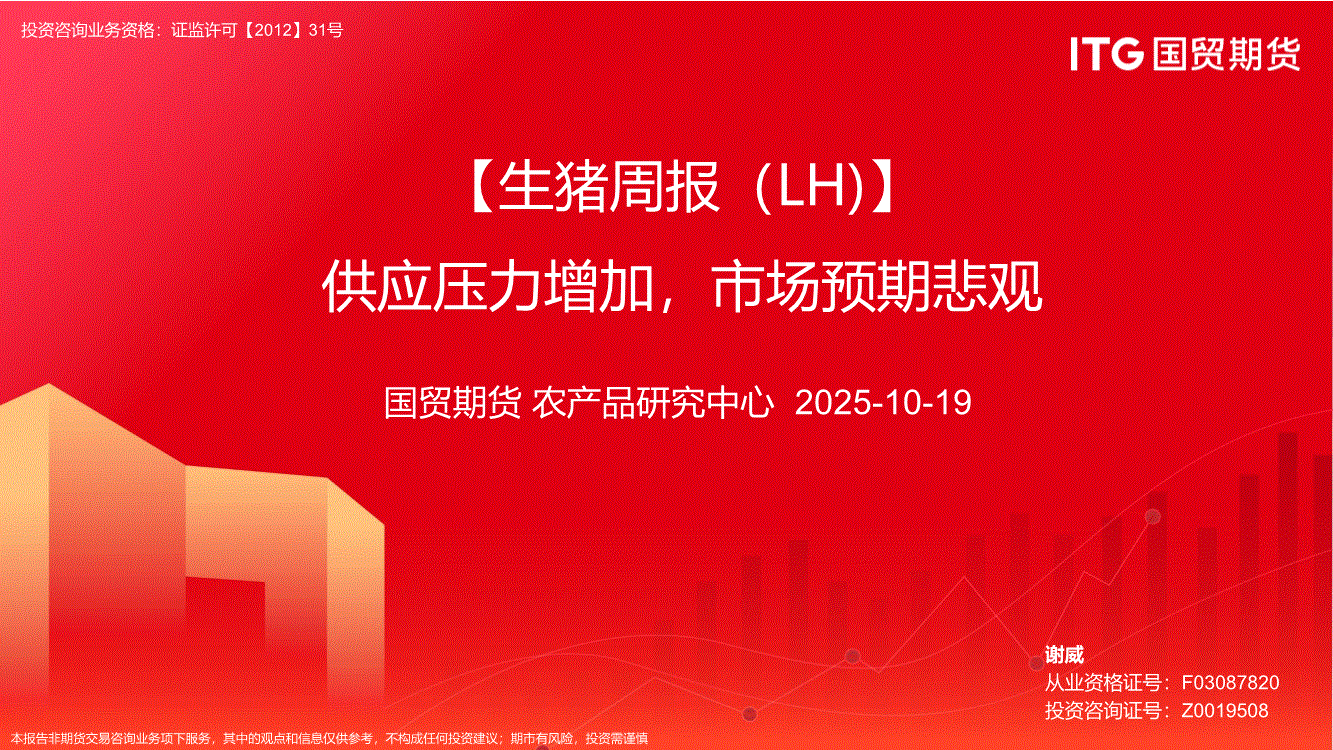 投资咨询业务资格：证监许可【2012】31号

ITG 国贸期货

【生猪周报（LH)】

供应压力增加，市场预期悲观

国贸期货 农产品研究中心 2025-10-19

谢威
从业资格证号：F03087820
投资咨询证号：Z0019508

本报告非期货交易咨询业务项下服务，其中的观点和信息仅供参考，不构成任何投资建议；期市有风险，投资需谨慎